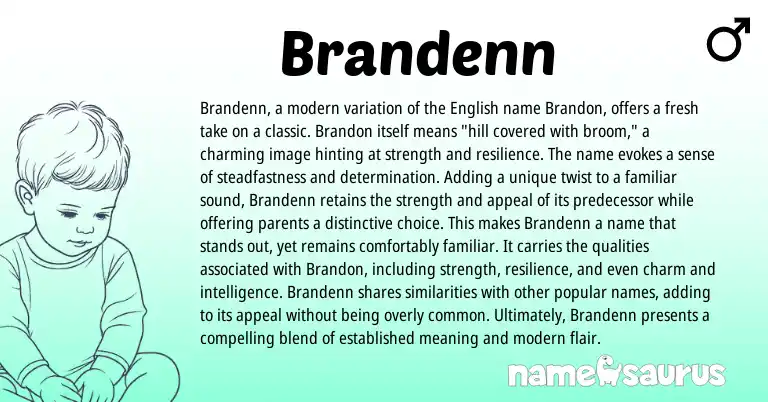 Brandenn

♂

Brandenn, a modern variation of the English name Brandon, offers a fresh take on a classic. Brandon itself means "hill covered with broom," a charming image hinting at strength and resilience. The name evokes a sense of steadfastness and determination. Adding a unique twist to a familiar sound, Brandenn retains the strength and appeal of its predecessor while offering parents a distinctive choice. This makes Brandenn a name that stands out, yet remains comfortably familiar. It carries the qualities associated with Brandon, including strength, resilience, and even charm and intelligence. Brandenn shares similarities with other popular names, adding to its appeal without being overly common. Ultimately, Brandenn presents a compelling blend of established meaning and modern flair.

namesaurus